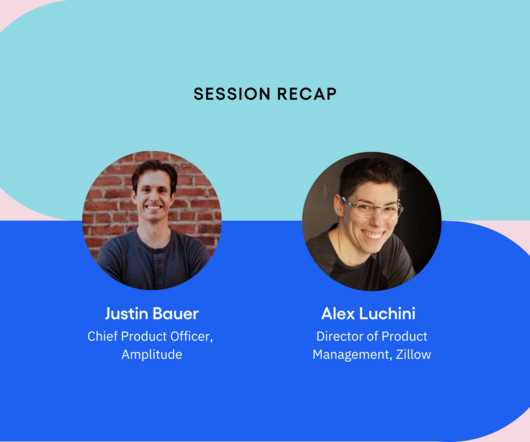 SESSION RECAP

Justin Bauer
Chief Product Officer, Amplitude

Alex Luchini
Director of Product Management, Zillow